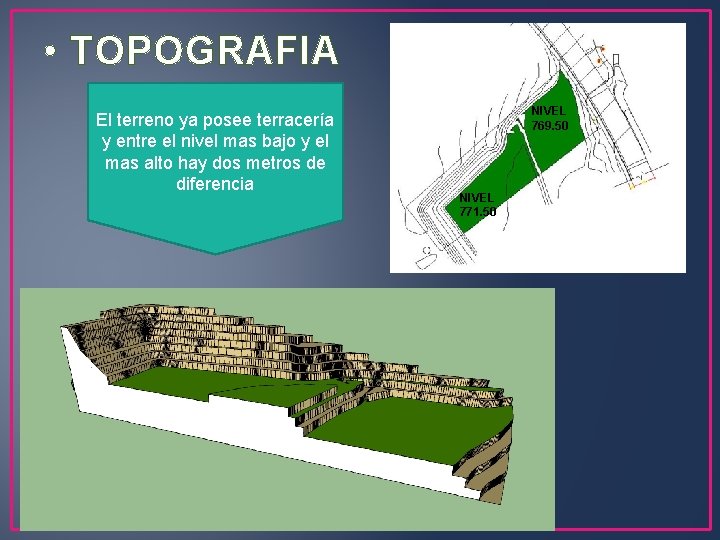 • TOPOGRAFIA

El terreno ya posee terracería y entre el nivel mas bajo y el mas alto hay dos metros de diferencia

NIVEL
769.50

NIVEL
771.50